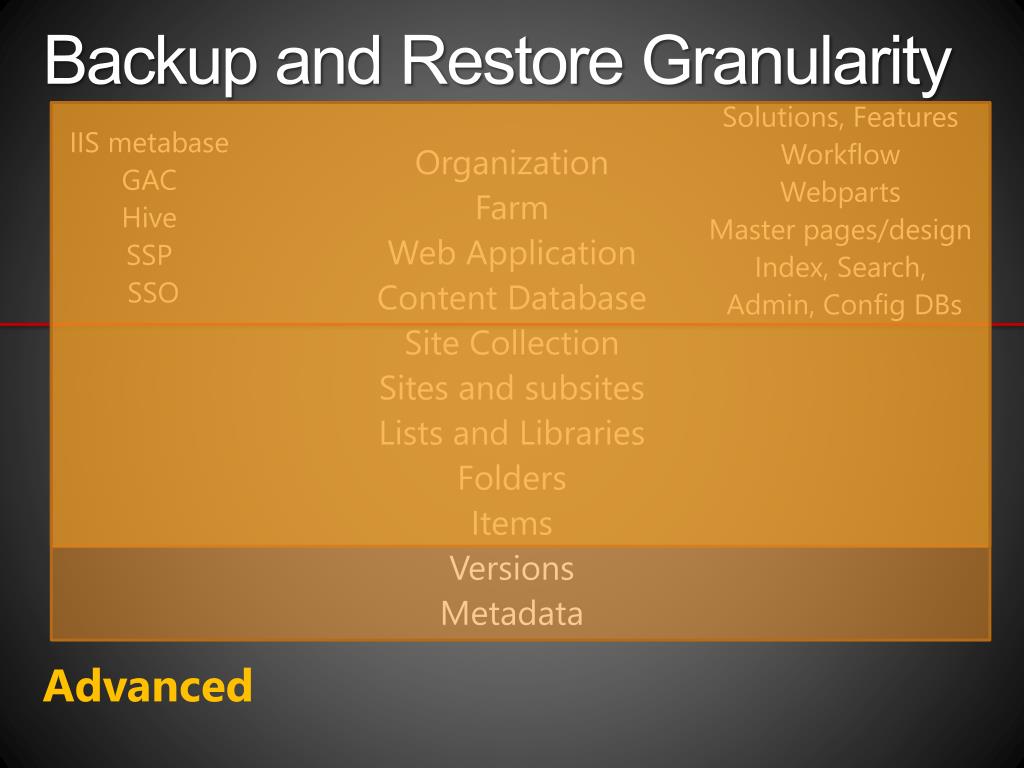 Backup and Restore Granularity

IIS metabase
GAC
Hive
SSP
SSO

Organization
Farm
Web Application
Content Database
Site Collection
Sites and subsites
Lists and Libraries
Folders
Items
Versions
Metadata

Solutions, Features
Workflow
Webparts
Master pages/design
Index, Search,
Admin, Config DBs

Advanced